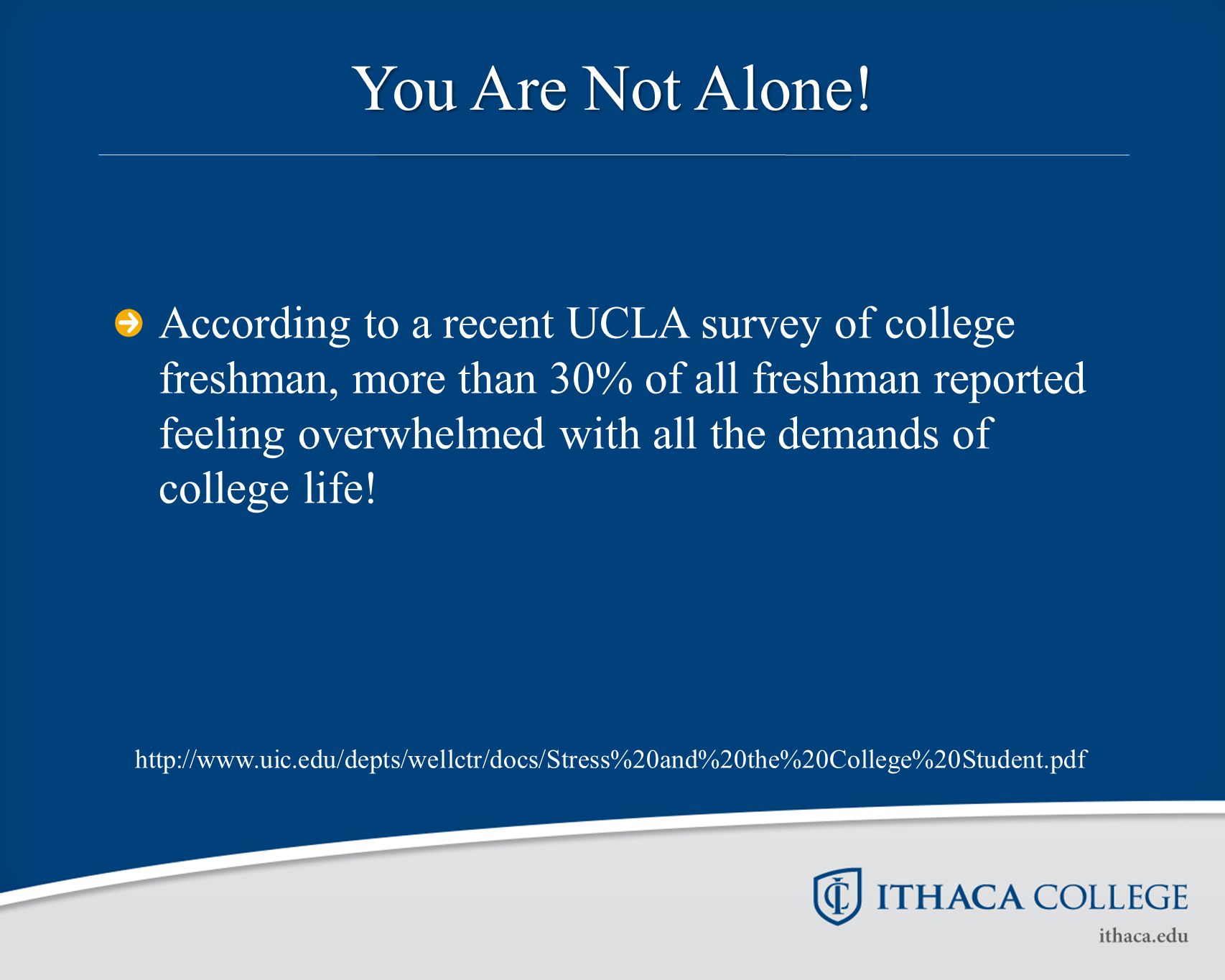 You Are Not Alone!

According to a recent UCLA survey of college freshman, more than 30% of all freshman reported feeling overwhelmed with all the demands of college life!

http://www.uic.edu/depts/wellctr/docs/Stress%20and%20the%20College%20Student.pdf

IC ITHACA COLLEGE
ithaca.edu